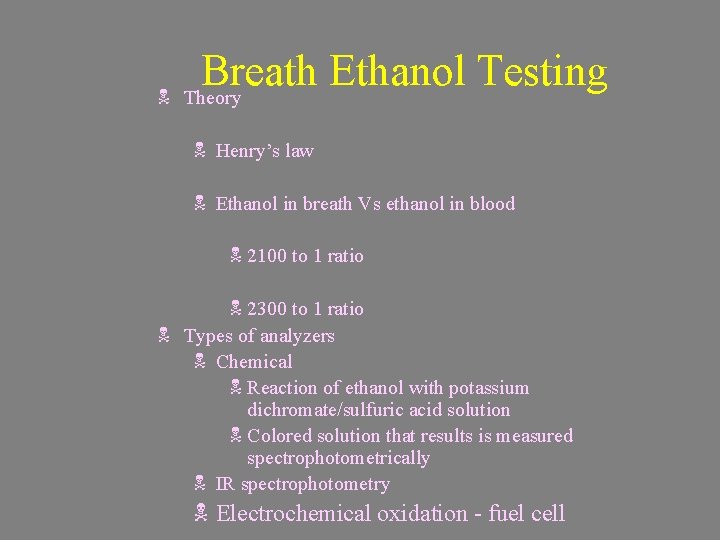 Breath Ethanol Testing

Theory

Henry's law

Ethanol in breath Vs ethanol in blood

2100 to 1 ratio

2300 to 1 ratio

Types of analyzers

Chemical

Reaction of ethanol with potassium dichromate/sulfuric acid solution

Colored solution that results is measured spectrophotometrically

IR spectrophotometry

Electrochemical oxidation - fuel cell